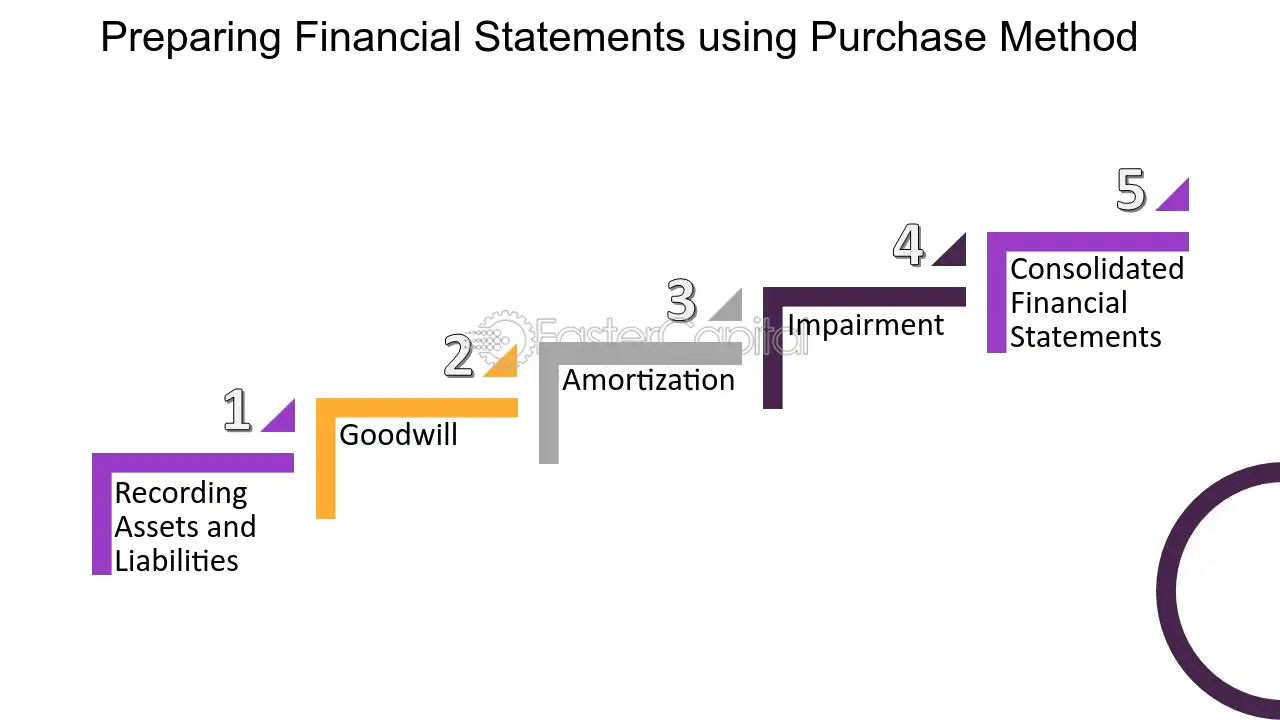 Preparing Financial Statements using Purchase Method

1
Recording Assets and Liabilities

2
Goodwill

3
Amortization

4
Impairment

5
Consolidated Financial Statements

FasterCapital